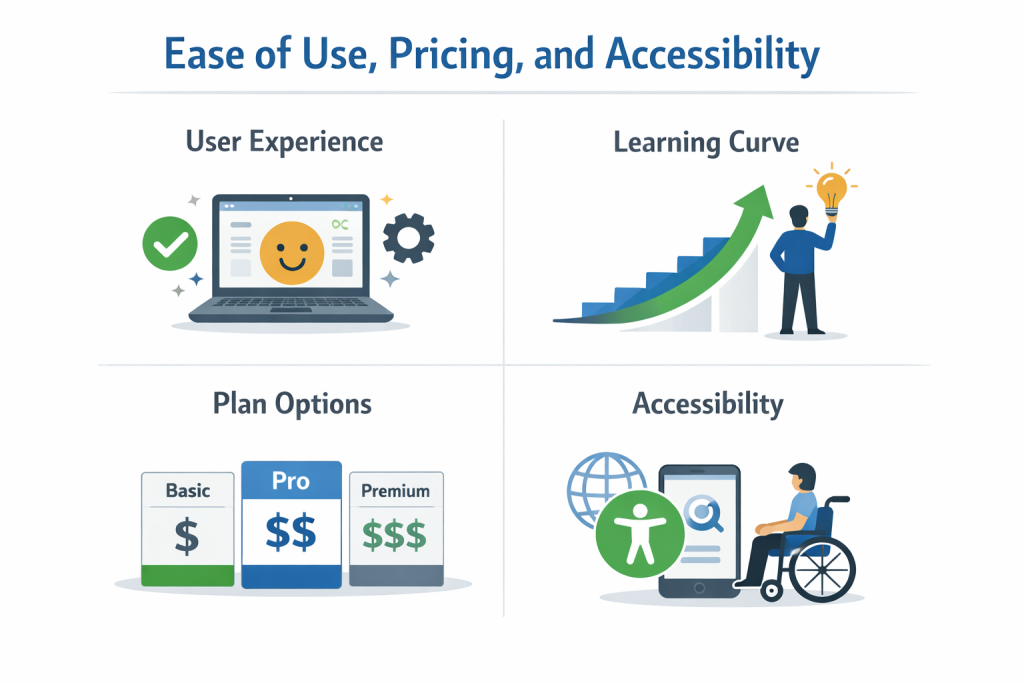 Ease of Use, Pricing, and Accessibility

User Experience

Learning Curve

Plan Options

Basic
$

Pro
$$

Premium
$$$

Accessibility